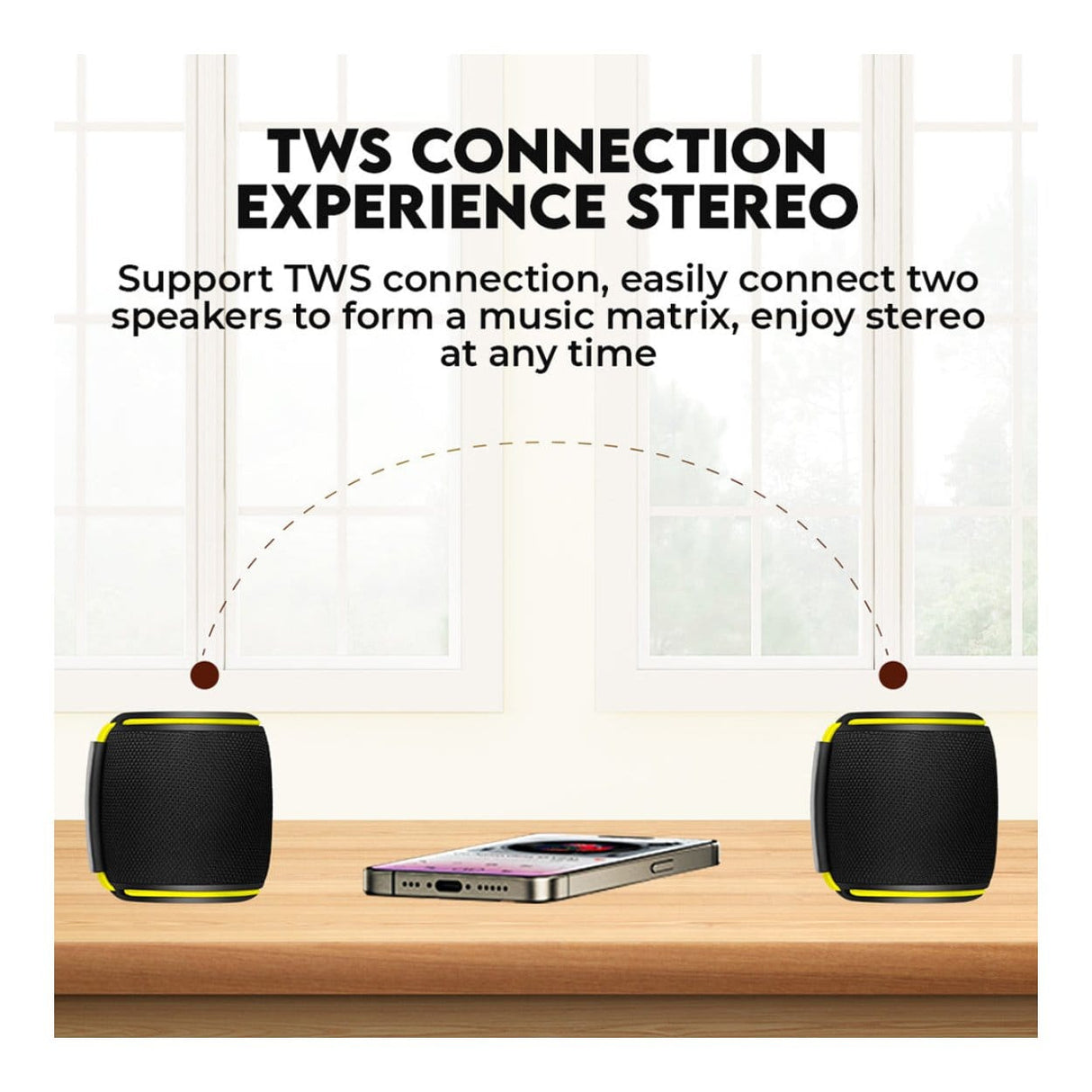 TWS CONNECTION
EXPERIENCE STEREO

Support TWS connection, easily connect two speakers to form a music matrix, enjoy stereo at any time